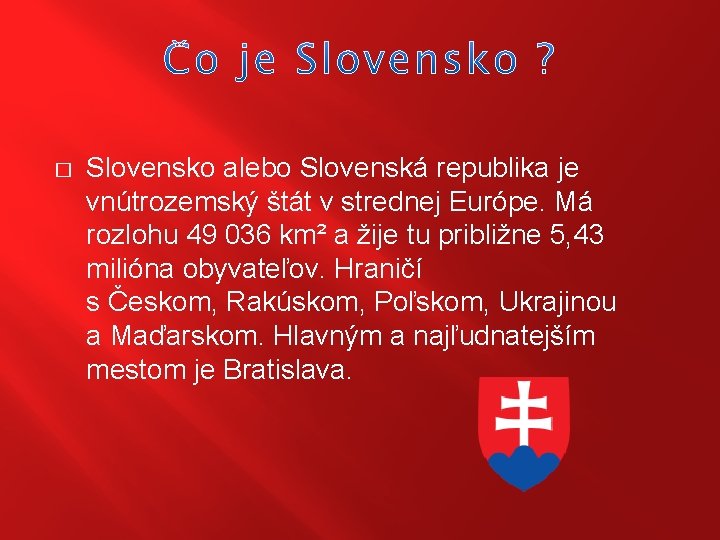 Čo je Slovensko ?

Slovensko alebo Slovenská republika je vnútrozemský štát v strednej Európe. Má rozlohu 49 036 km² a žije tu približne 5,43 milióna obyvateľov. Hraničí s Českom, Rakúskom, Poľskom, Ukrajinou a Maďarskom. Hlavným a najľudnatejším mestom je Bratislava.